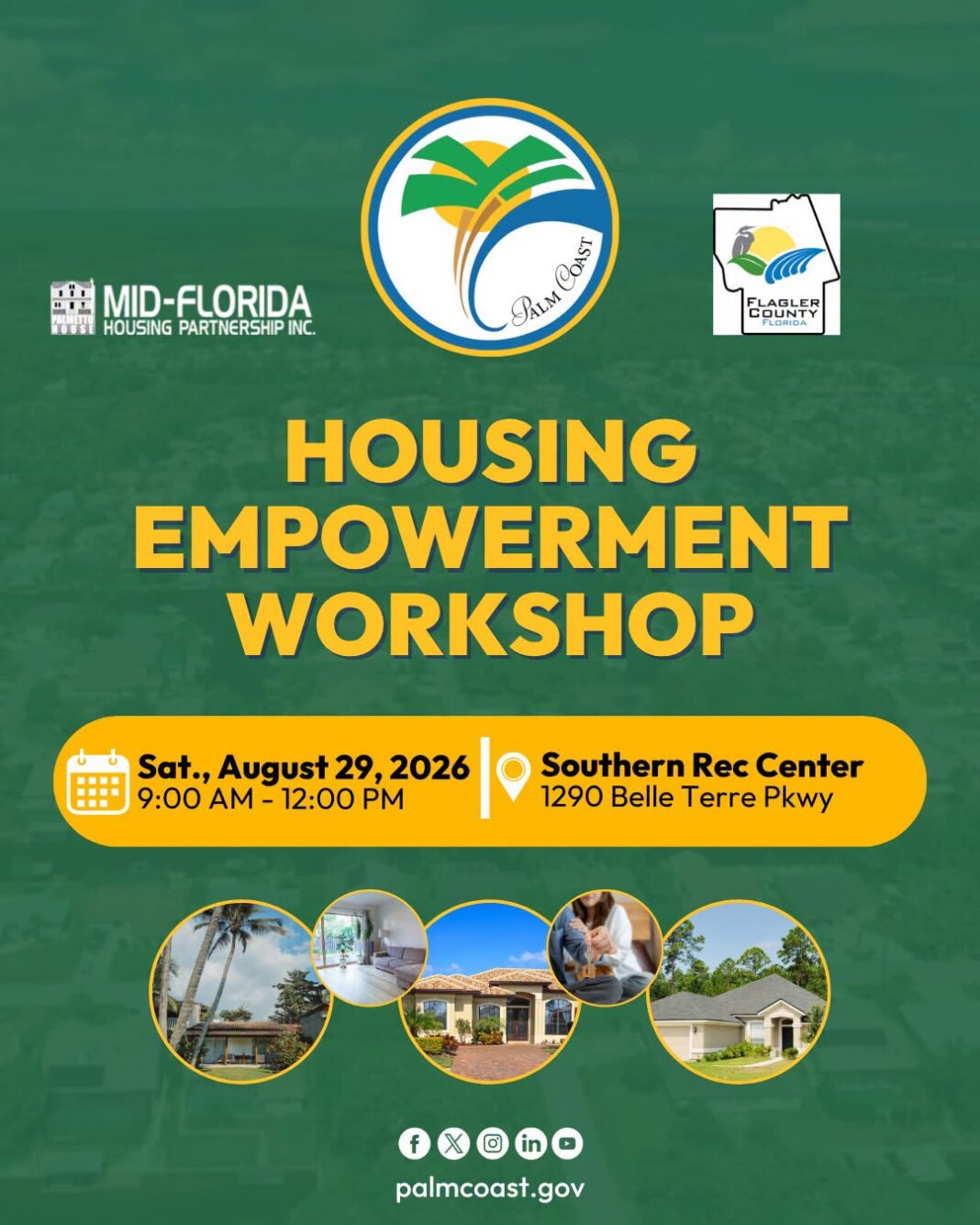 PALMETTO HOUSE MID-FLORIDA HOUSING PARTNERSHIP INC.

PALM COAST

FLAGLER COUNTY FLORIDA

HOUSING EMPOWERMENT WORKSHOP

Sat., August 29, 2026
9:00 AM - 12:00 PM

Southern Rec Center
1290 Belle Terre Pkwy

palmcoast.gov